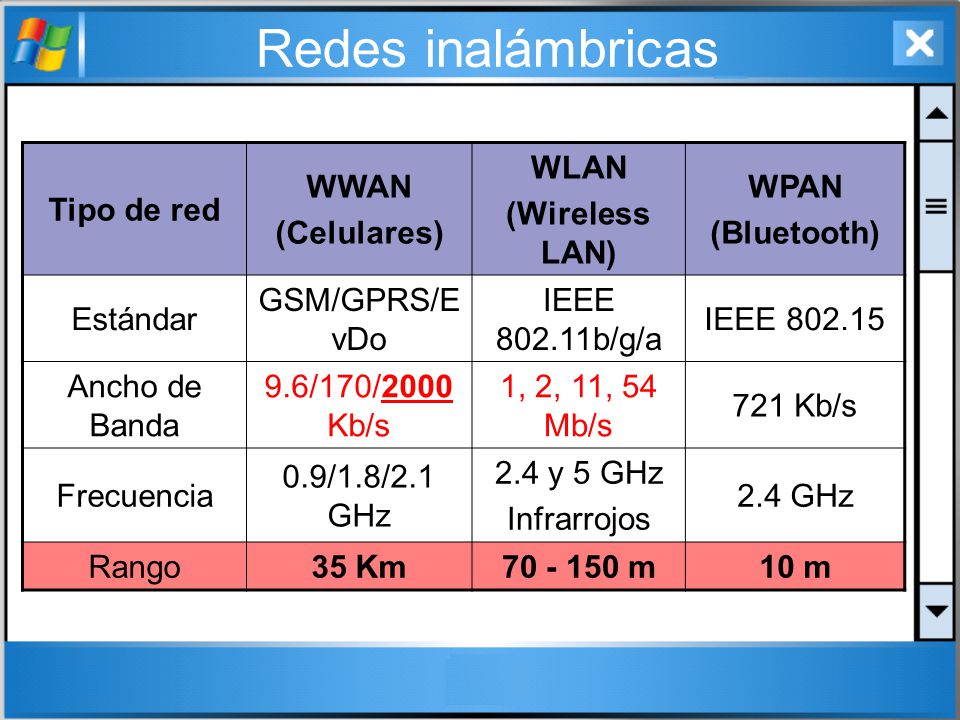 Redes inalámbricas

| Tipo de red | WWAN (Celulares) | WLAN (Wireless LAN) | WPAN (Bluetooth) |
|---|---|---|---|
| Estándar | GSM/GPRS/EvDo | IEEE 802.11b/g/a | IEEE 802.15 |
| Ancho de Banda | 9.6/170/2000 Kb/s | 1, 2, 11, 54 Mb/s | 721 Kb/s |
| Frecuencia | 0.9/1.8/2.1 GHz | 2.4 y 5 GHz Infrarrojos | 2.4 GHz |
| Rango | 35 Km | 70 - 150 m | 10 m |